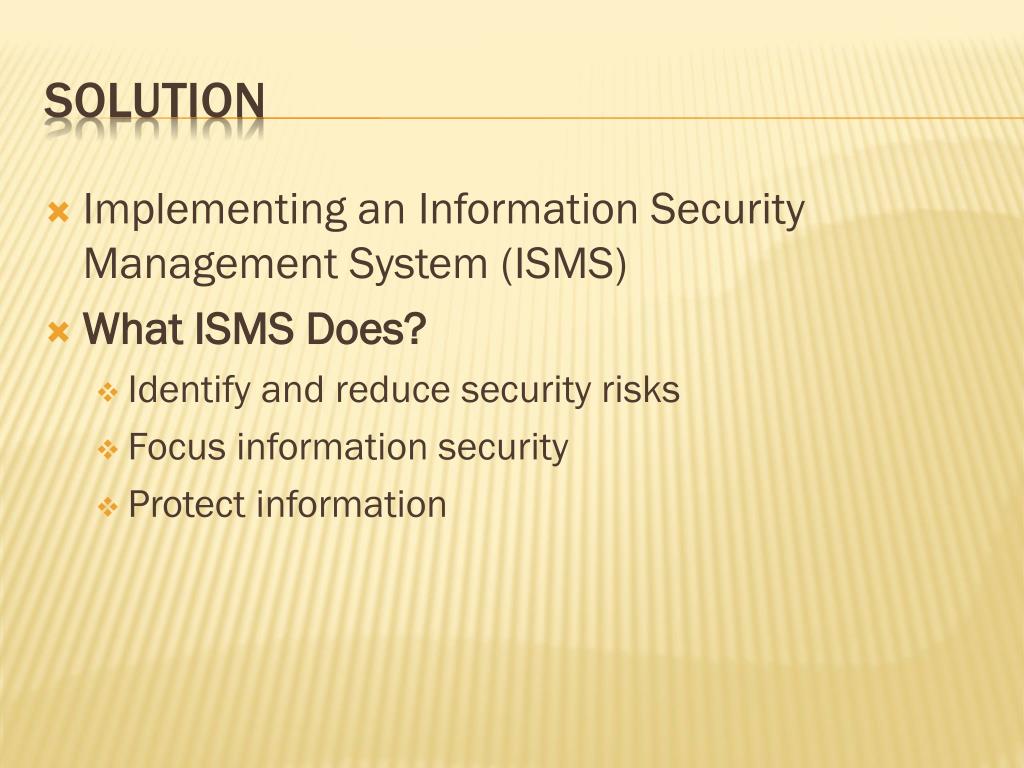 SOLUTION

Implementing an Information Security Management System (ISMS)

What ISMS Does?

Identify and reduce security risks

Focus information security

Protect information